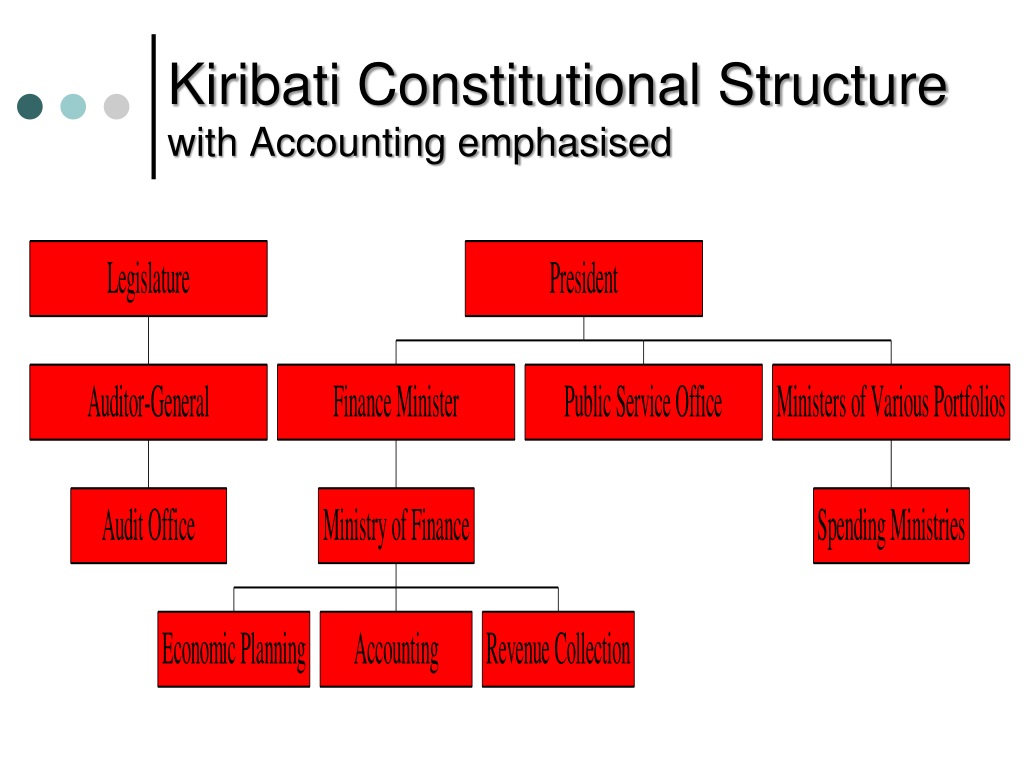 Kiribati Constitutional Structure
with Accounting emphasised

Legislature

President

Auditor-General

Finance Minister

Public Service Office

Ministers of Various Portfolios

Audit Office

Ministry of Finance

Spending Ministries

Economic Planning

Accounting

Revenue Collection